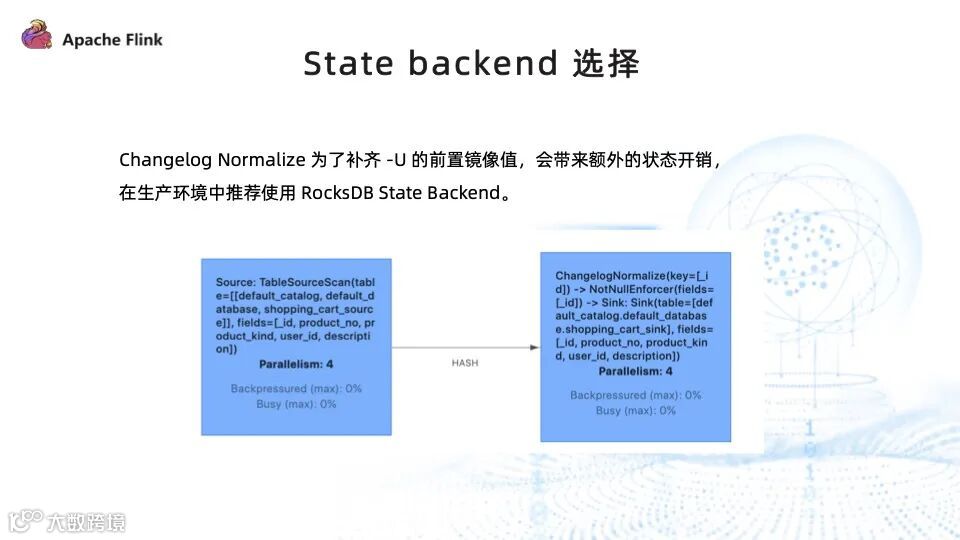 Apache Flink

State backend 选择

Changelog Normalize 为了补齐 -U 的前置镜像值，会带来额外的状态开销，在生产环境中推荐使用 RocksDB State Backend。

Source: TableSourceScan(table=[[default_catalog, default_database, shopping_cart_source]], fields=[_id, product_no, product_kind, user_id, description])
Parallelism: 4
Backpressured (max): 0%
Busy (max): 0%

HASH

ChangelogNormalize(key=[_id]) -> NotNullEnforcer(fields=[_id]) -> Sink: Sink(table=[default_catalog.default_database.shopping_cart_sink], fields=[_id, product_no, product_kind, user_id, description])
Parallelism: 4
Backpressured (max): 0%
Busy (max): 0%

大数跨境